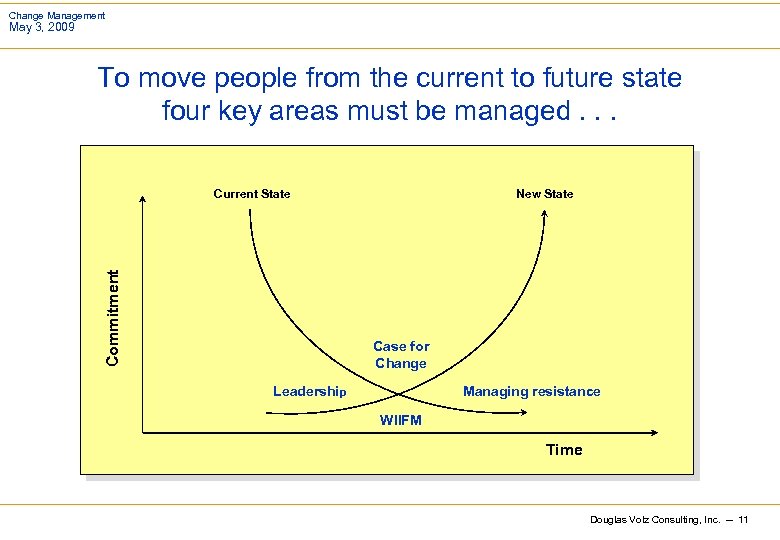 Change Management
May 3, 2009

To move people from the current to future state four key areas must be managed . . .

Current State

New State

Commitment

Case for Change

Leadership

Managing resistance

WIIFM

Time

Douglas Volz Consulting, Inc. — 11